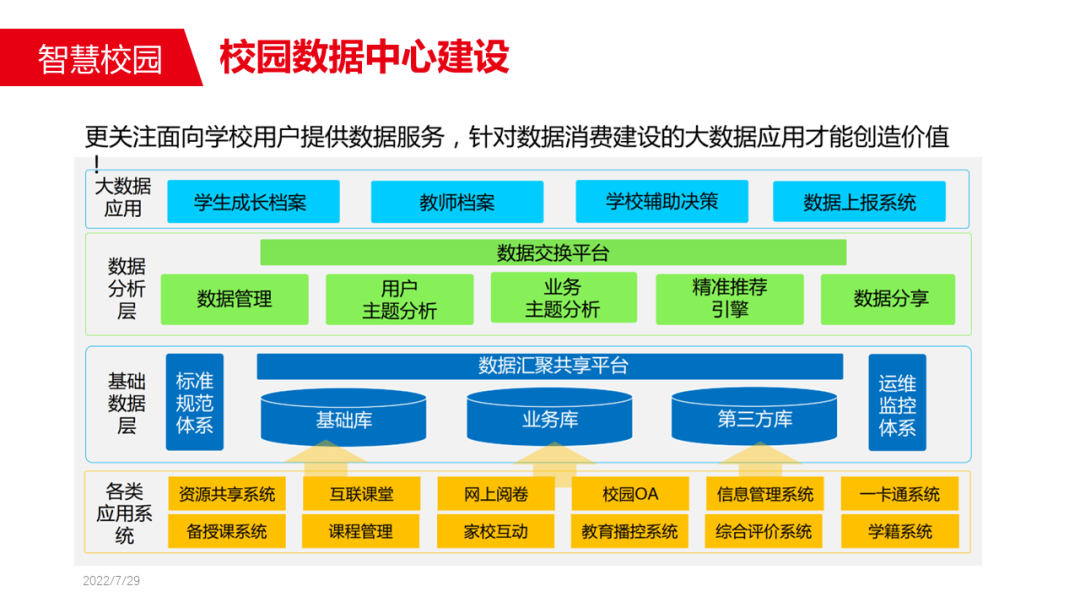 智慧校园

校园数据中心建设

更关注面向学校用户提供数据服务，针对数据消费建设的大数据应用才能创造价值！

大数据应用

学生成长档案

教师档案

学校辅助决策

数据上报系统

数据分析层

数据交换平台

数据管理

用户主题分析

业务主题分析

精准推荐引擎

数据分享

基础数据层

标准规范体系

数据汇聚共享平台

基础库

业务库

第三方库

运维监控体系

各类应用系统

资源共享系统

互联课堂

网上阅卷

校园OA

信息管理系统

一卡通系统

备授课系统

课程管理

家校互动

教育播控系统

综合评价系统

学籍系统

2022/7/29